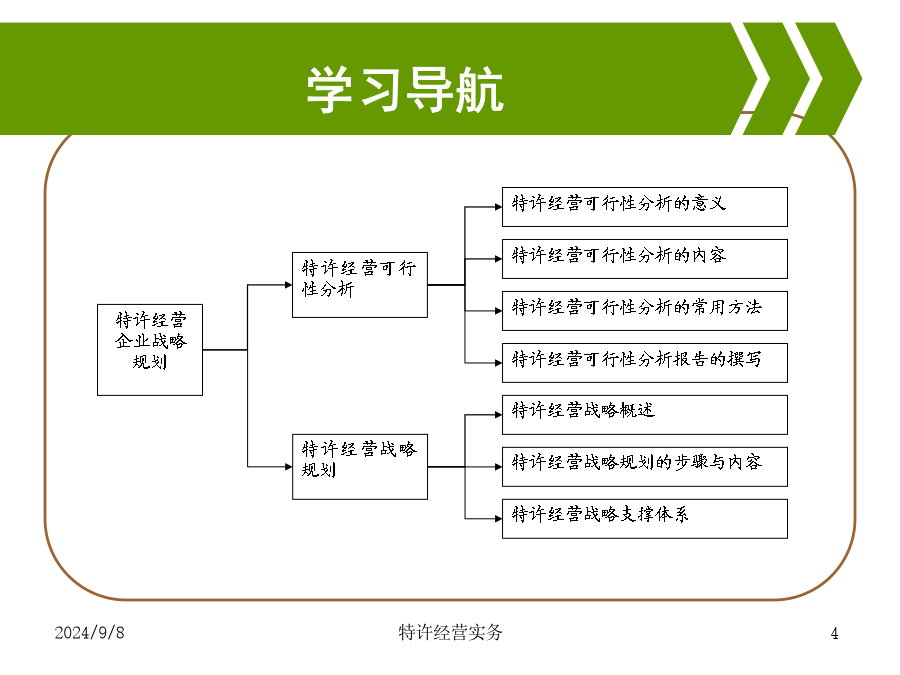 学习导航

特许经营企业战略规划

特许经营可行性分析

特许经营可行性分析的意义

特许经营可行性分析的内容

特许经营可行性分析的常用方法

特许经营可行性分析报告的撰写

特许经营战略规划

特许经营战略概述

特许经营战略规划的步骤与内容

特许经营战略支撑体系

2024/9/8

特许经营实务

4